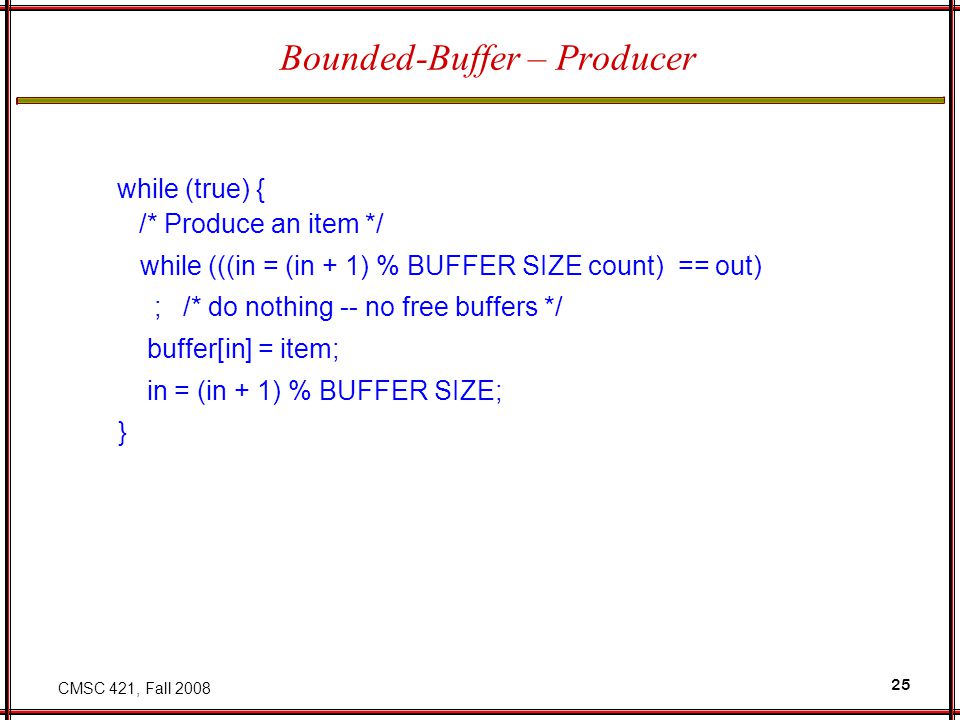 Bounded-Buffer – Producer

while (true) {
/* Produce an item */
while (((in = (in + 1) % BUFFER SIZE count) == out)
; /* do nothing -- no free buffers */
buffer[in] = item;
in = (in + 1) % BUFFER SIZE;
}

CMSC 421, Fall 2008

25